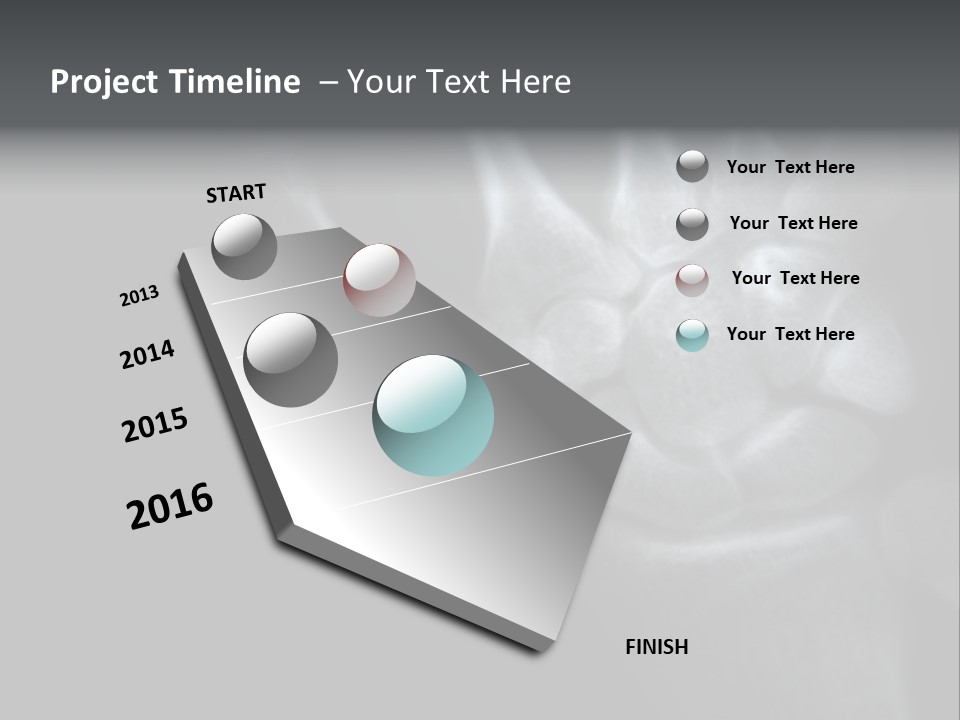 Project Timeline – Your Text Here

START

2013

2014

2015

2016

FINISH

Your Text Here

Your Text Here

Your Text Here

Your Text Here